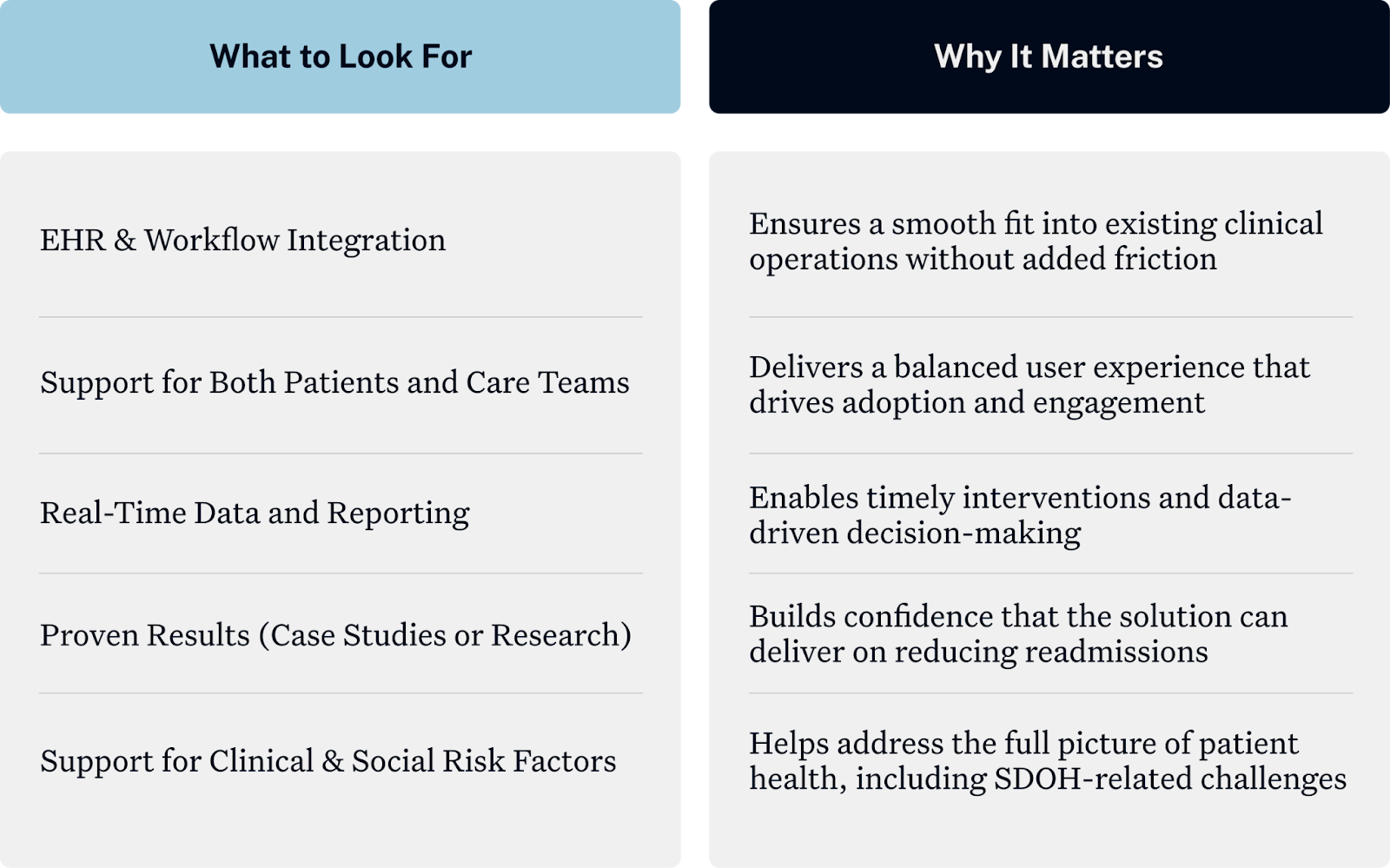 | What to Look For | Why It Matters |
|---|---|
| EHR & Workflow Integration | Ensures a smooth fit into existing clinical operations without added friction |
| Support for Both Patients and Care Teams | Delivers a balanced user experience that drives adoption and engagement |
| Real-Time Data and Reporting | Enables timely interventions and data-driven decision-making |
| Proven Results (Case Studies or Research) | Builds confidence that the solution can deliver on reducing readmissions |
| Support for Clinical & Social Risk Factors | Helps address the full picture of patient health, including SDOH-related challenges |